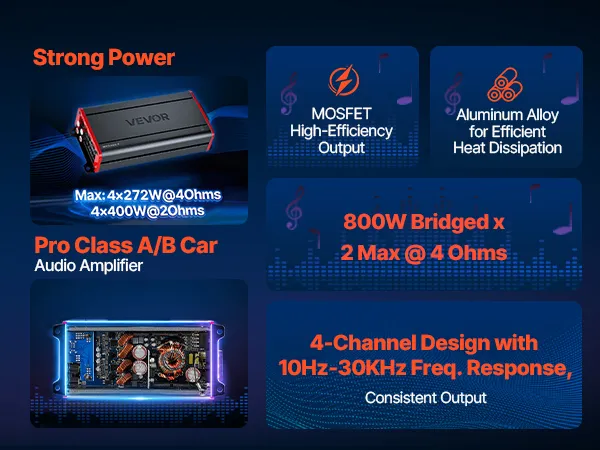 Strong Power

VEVOR

Max: 4×272W@4Ohms
4×400W@2Ohms

Pro Class A/B Car
Audio Amplifier

MOSFET
High-Efficiency
Output

Aluminum Alloy
for Efficient
Heat Dissipation

800W Bridged x
2 Max @ 4 Ohms

4-Channel Design with
10Hz-30KHz Freq. Response,

Consistent Output